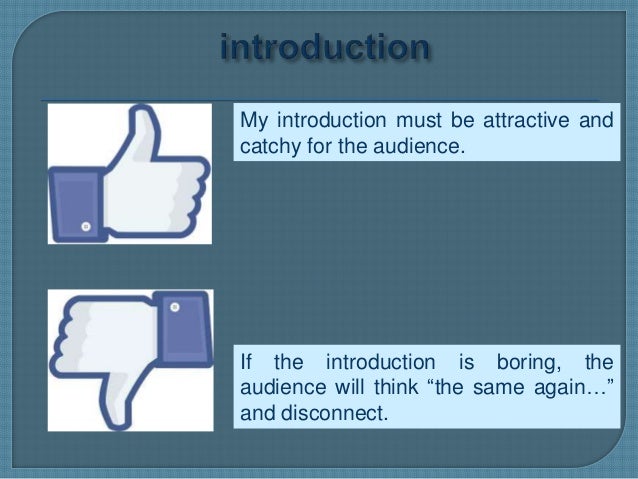 introduction

My introduction must be attractive and catchy for the audience.

If the introduction is boring, the audience will think “the same again…” and disconnect.